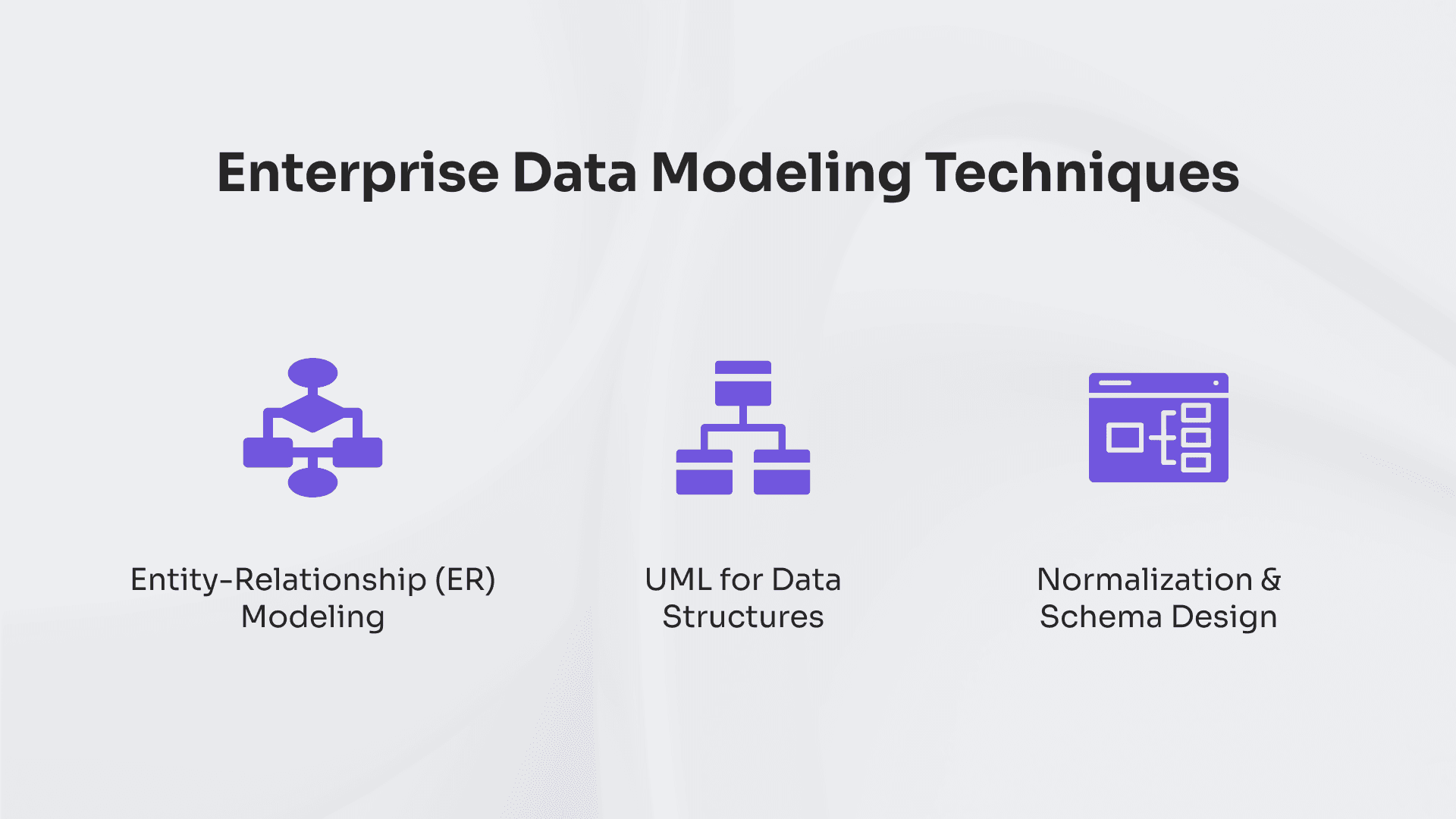 Enterprise Data Modeling Techniques

Entity-Relationship (ER) Modeling

UML for Data Structures

Normalization & Schema Design